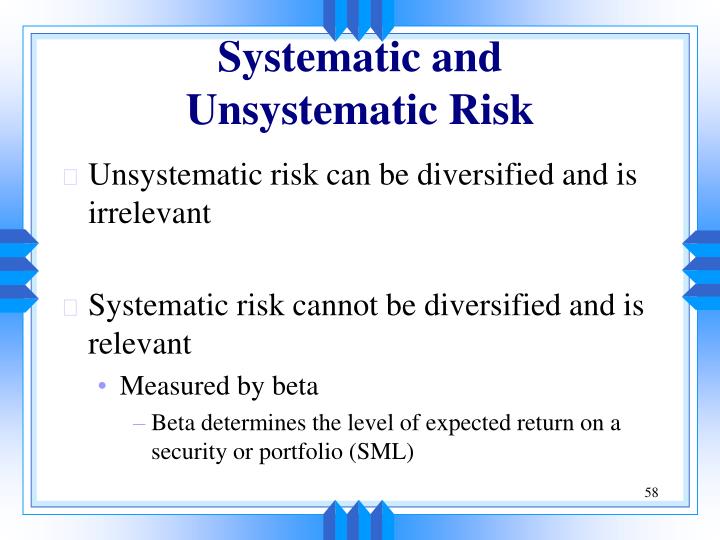 Systematic and Unsystematic Risk

Unsystematic risk can be diversified and is irrelevant

Systematic risk cannot be diversified and is relevant

• Measured by beta

– Beta determines the level of expected return on a security or portfolio (SML)

58